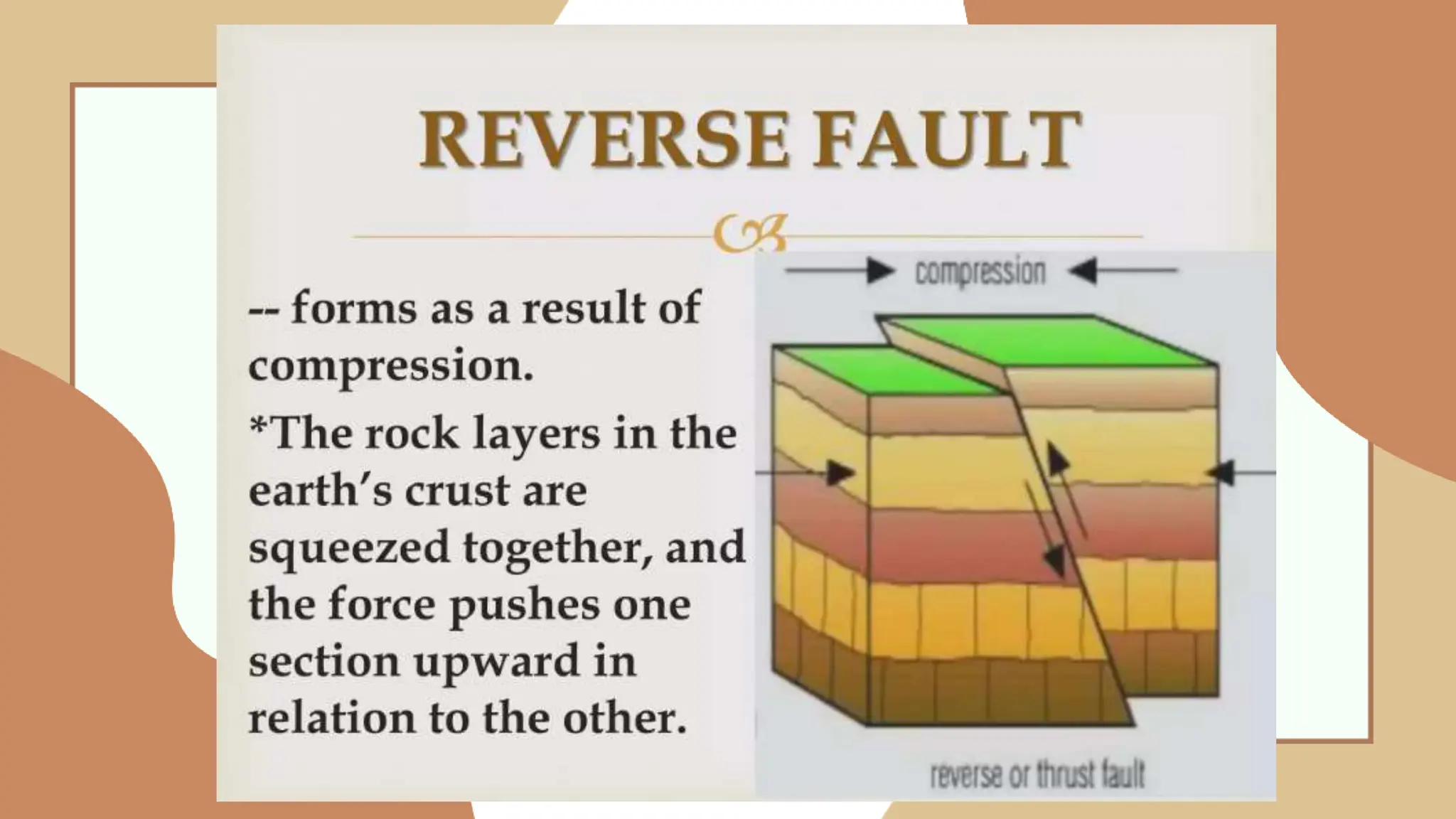 REVERSE FAULT

-- forms as a result of compression.

*The rock layers in the earth's crust are squeezed together, and the force pushes one section upward in relation to the other.

compression

reverse or thrust fault